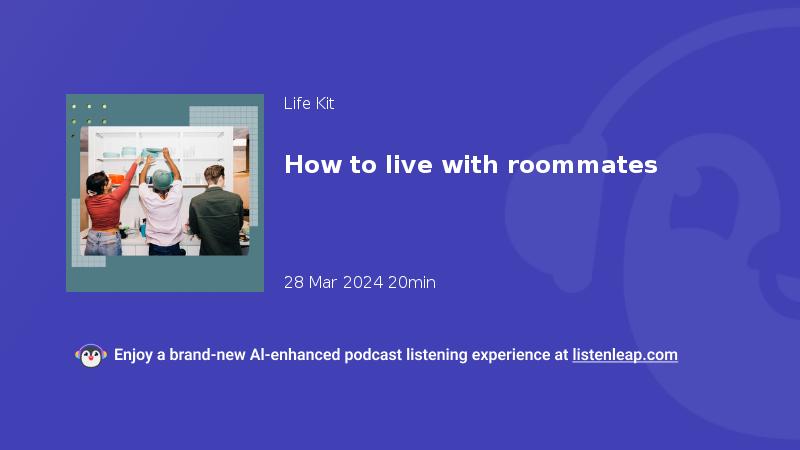 Life Kit

How to live with roommates

28 Mar 2024 20min

Enjoy a brand-new AI-enhanced podcast listening experience at listenleap.com